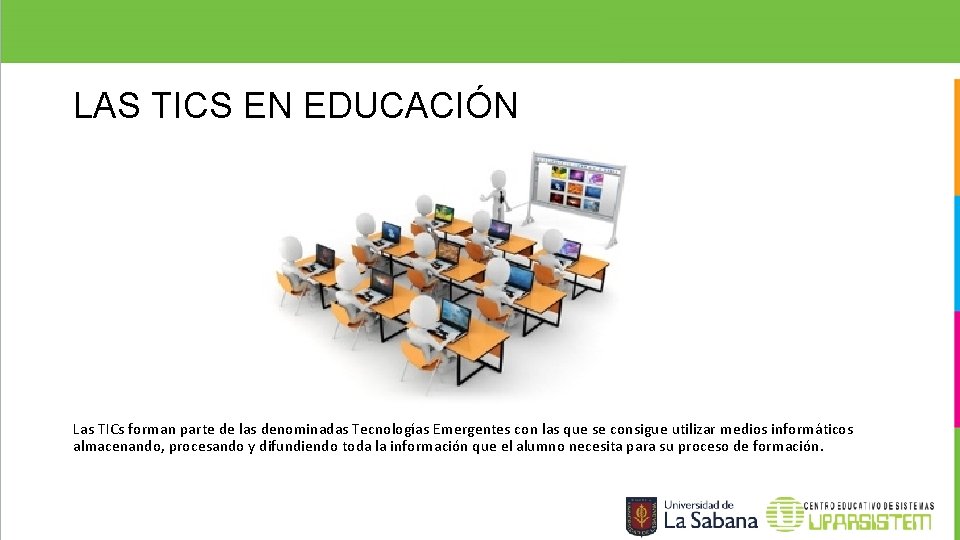 LAS TICS EN EDUCACIÓN

Las TICs forman parte de las denominadas Tecnologías Emergentes con las que se consigue utilizar medios informáticos almacenando, procesando y difundiendo toda la información que el alumno necesita para su proceso de formación.

Universidad de La Sabana

CENTRO EDUCATIVO DE SISTEMAS UPARSISTEM